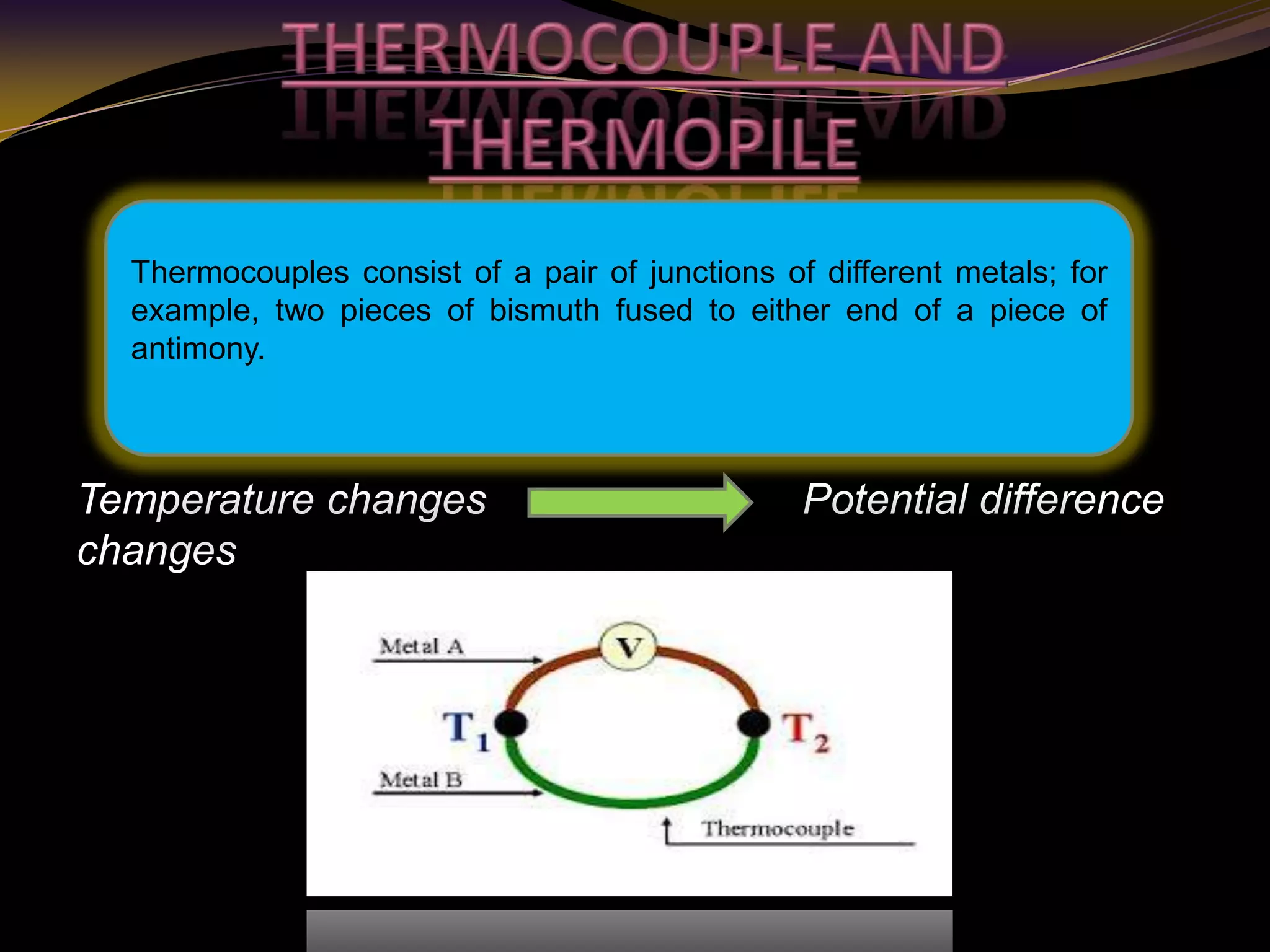 THERMOCOUPLE AND THERMOPILE

Thermocouples consist of a pair of junctions of different metals; for example, two pieces of bismuth fused to either end of a piece of antimony.

Temperature changes

Potential difference changes

Metal A

V

$T_1$

$T_2$

Metal B

Thermocouple